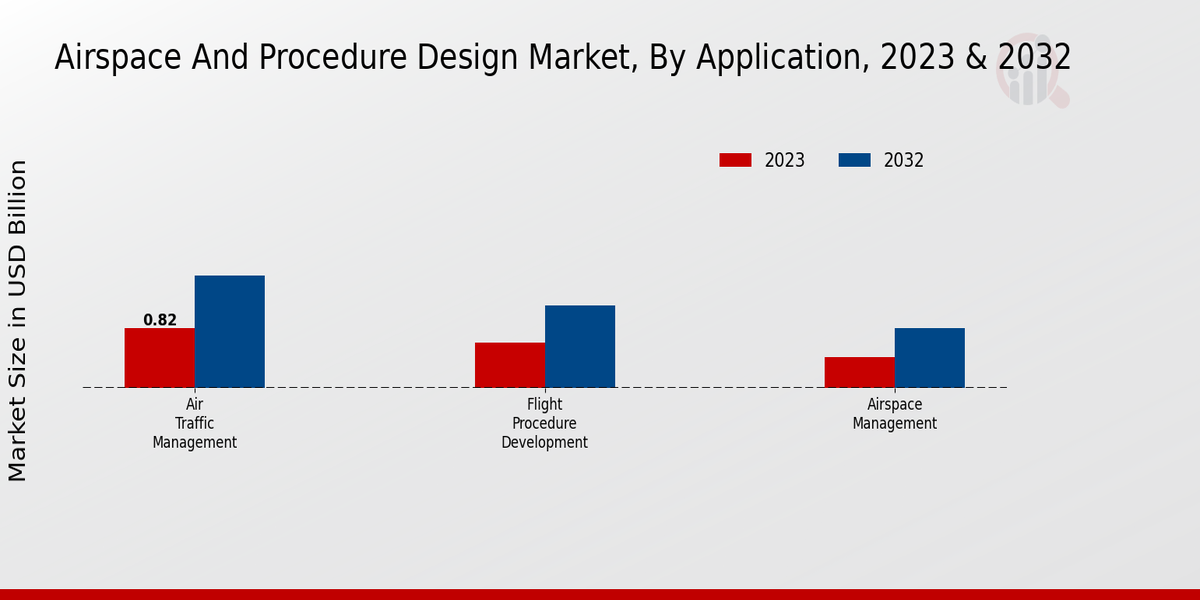 Airspace And Procedure Design Market, By Application, 2023 & 2032

2023
2032

Market Size in USD Billion

0.82

Air Traffic Management

Flight Procedure Development

Airspace Management